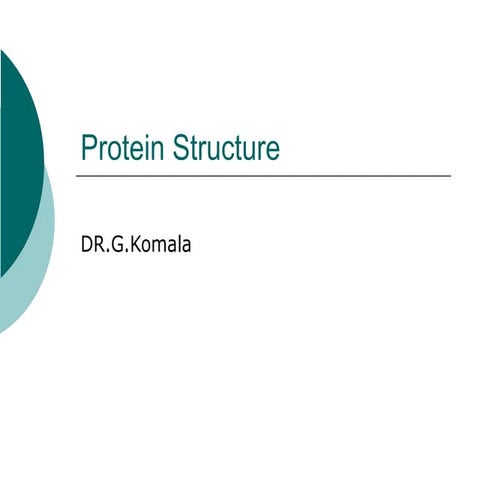 Protein Structure

DR.G.Komala